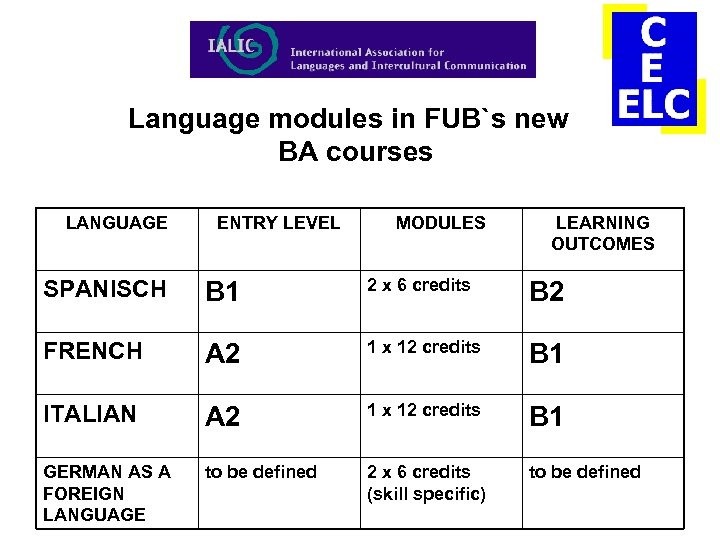 IALIC International Association for Languages and Intercultural Communication

C
E
ELC

Language modules in FUB`s new BA courses

| LANGUAGE | ENTRY LEVEL | MODULES | LEARNING OUTCOMES |
|---|---|---|---|
| SPANISCH | B1 | 2 x 6 credits | B2 |
| FRENCH | A2 | 1 x 12 credits | B1 |
| ITALIAN | A2 | 1 x 12 credits | B1 |
| GERMAN AS A FOREIGN LANGUAGE | to be defined | 2 x 6 credits (skill specific) | to be defined |